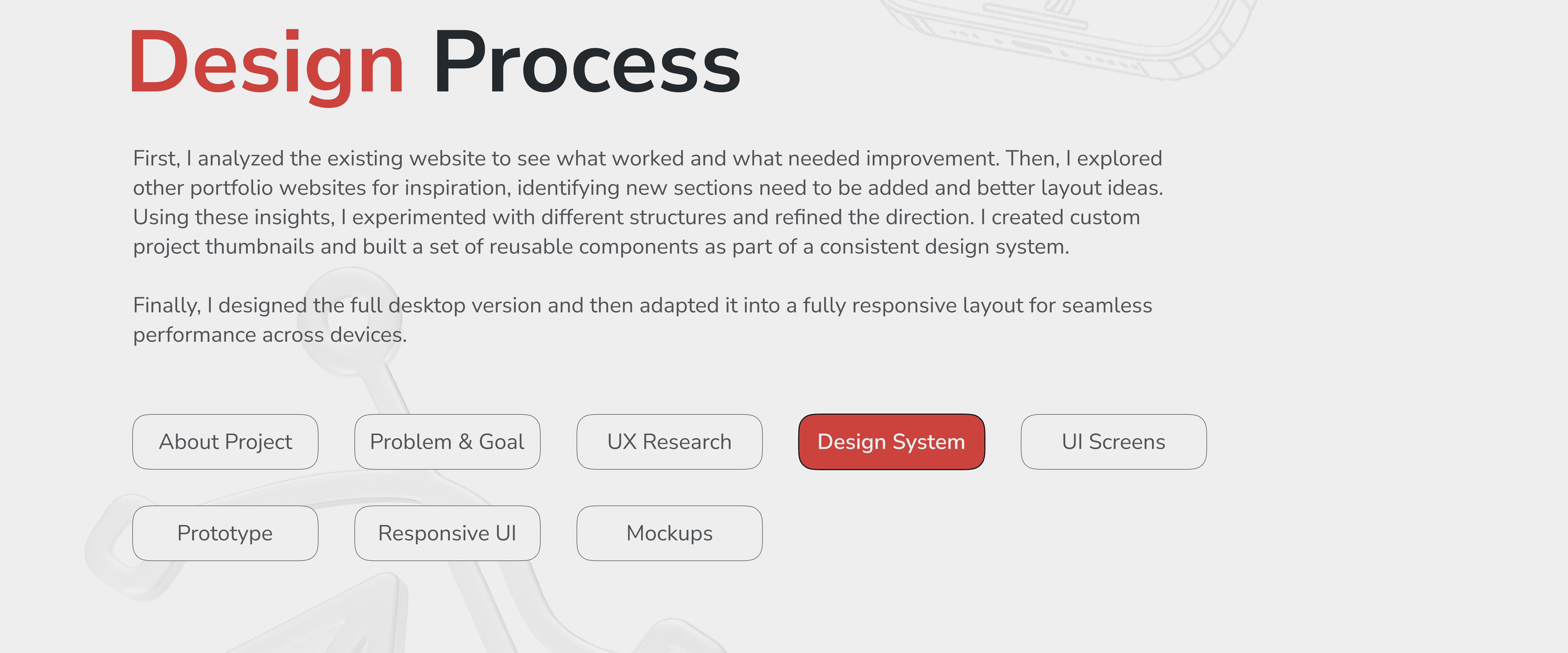 Design Process

First, I analyzed the existing website to see what worked and what needed improvement. Then, I explored other portfolio websites for inspiration, identifying new sections need to be added and better layout ideas. Using these insights, I experimented with different structures and refined the direction. I created custom project thumbnails and built a set of reusable components as part of a consistent design system.

Finally, I designed the full desktop version and then adapted it into a fully responsive layout for seamless performance across devices.

About Project
Problem & Goal
UX Research
Design System
UI Screens
Prototype
Responsive UI
Mockups